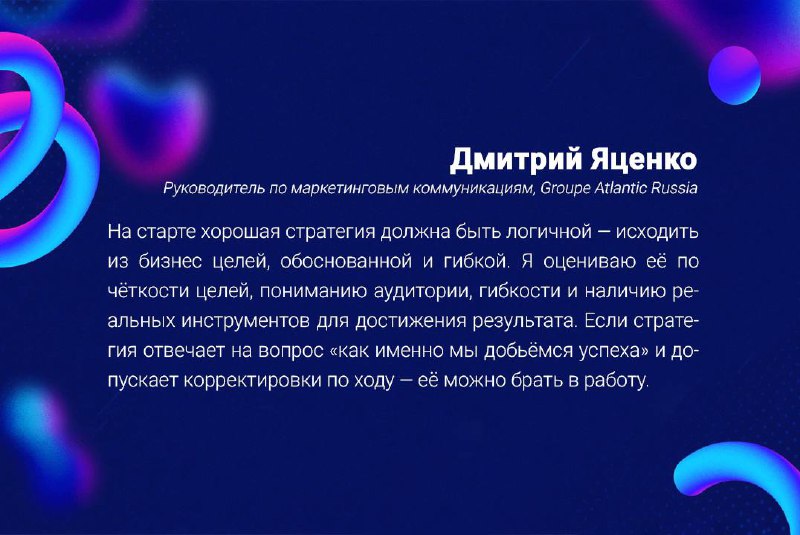 Дмитрий Яценко
Руководитель по маркетинговым коммуникациям, Groupe Atlantic Russia

На старте хорошая стратегия должна быть логичной — исходить из бизнес целей, обоснованной и гибкой. Я оцениваю её по чёткости целей, пониманию аудитории, гибкости и наличию реальных инструментов для достижения результата. Если стратегия отвечает на вопрос «как именно мы добьёмся успеха» и допускает корректировки по ходу — её можно брать в работу.